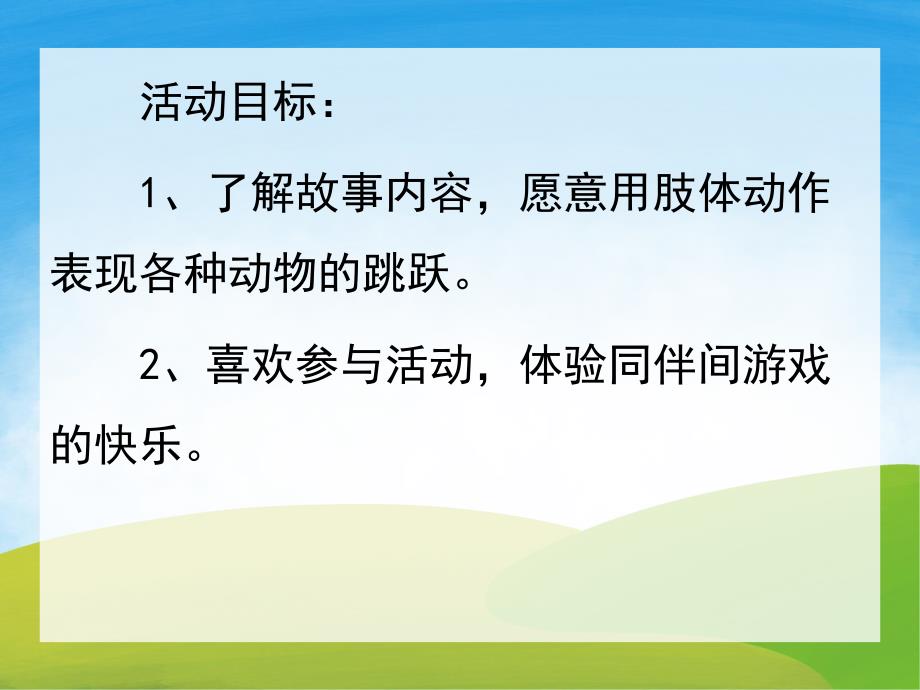 活动目标：

1、了解故事内容，愿意用肢体动作表现各种动物的跳跃。

2、喜欢参与活动，体验同伴间游戏的快乐。